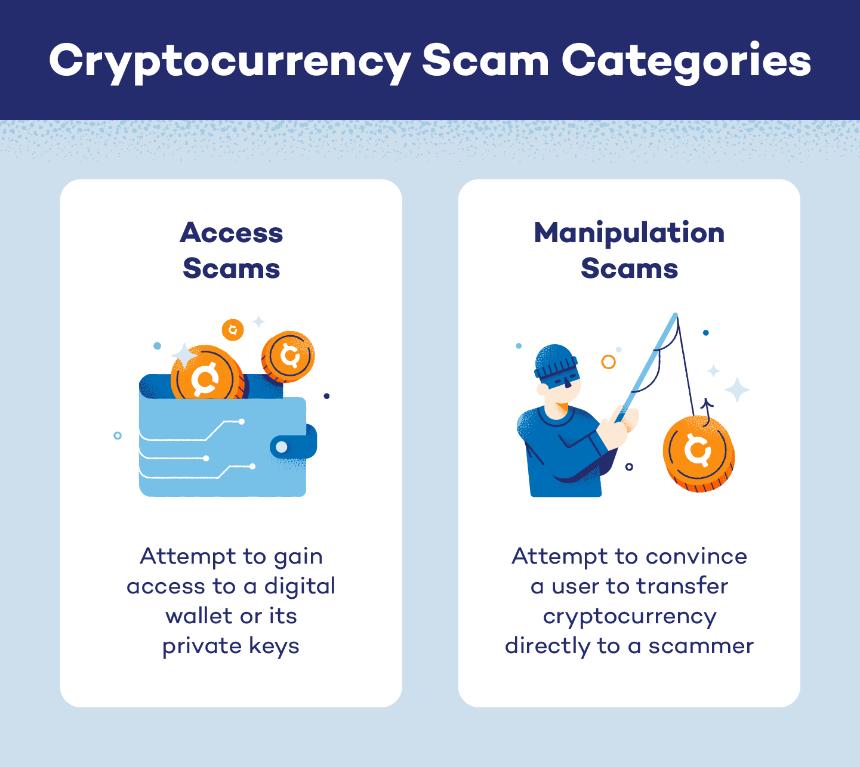 Cryptocurrency Scam Categories

Access Scams

Attempt to gain access to a digital wallet or its private keys

Manipulation Scams

Attempt to convince a user to transfer cryptocurrency directly to a scammer